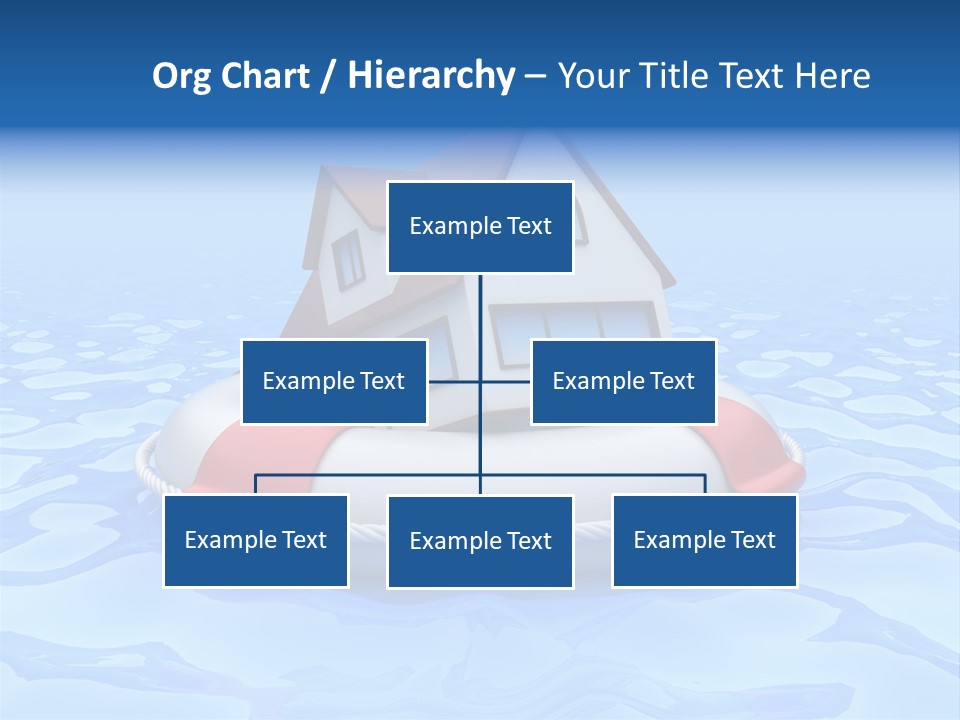 Org Chart / Hierarchy – Your Title Text Here

Example Text

Example Text

Example Text

Example Text

Example Text

Example Text